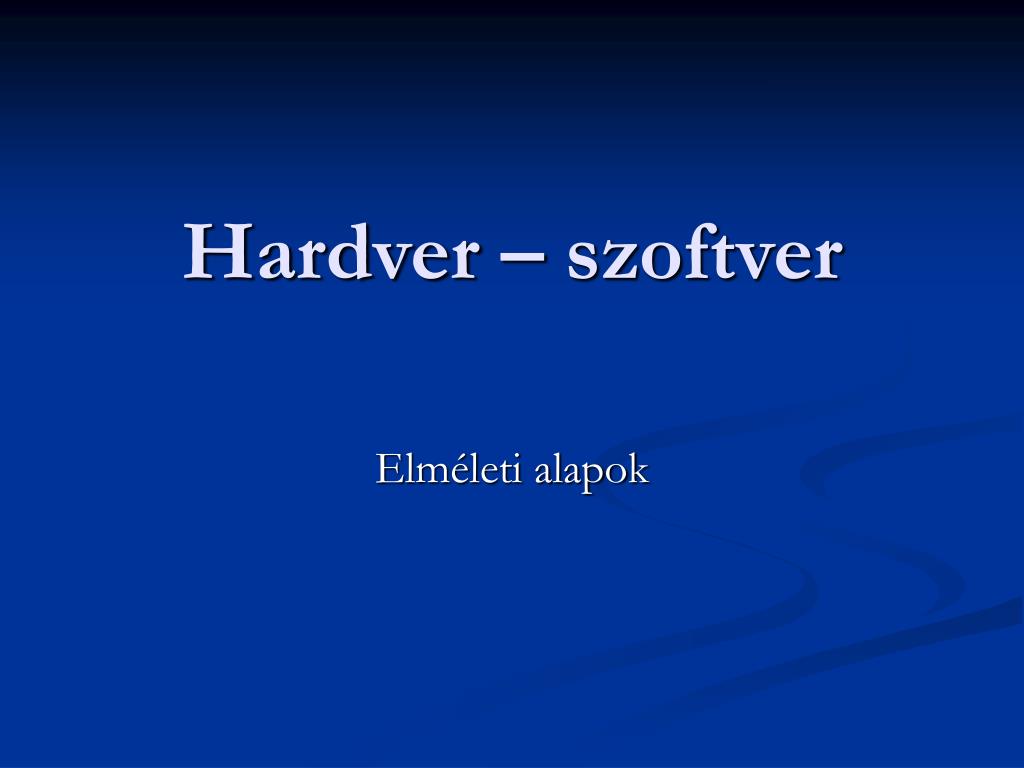 Hardver – szoftver

Elméleti alapok